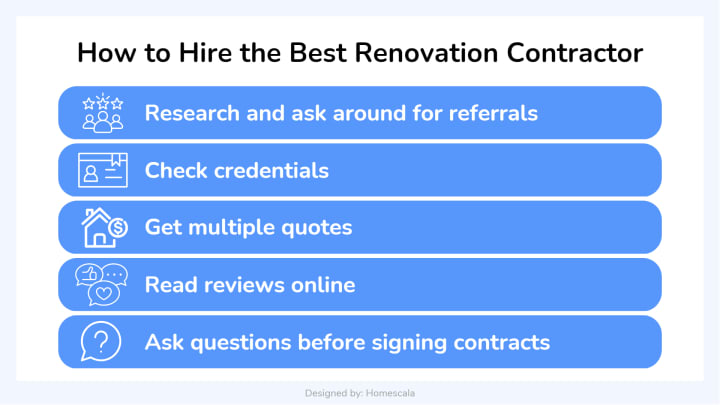 How to Hire the Best Renovation Contractor

Research and ask around for referrals

Check credentials

Get multiple quotes

Read reviews online

Ask questions before signing contracts

Designed by: Homescala